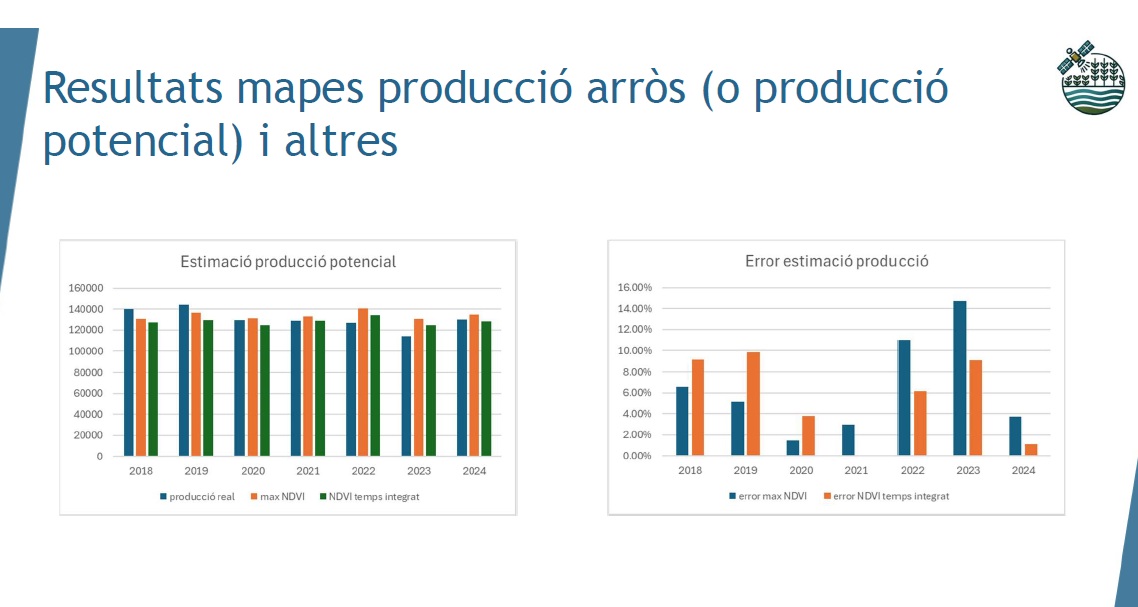 Resultats mapes producció arròs (o producció potencial) i altres

Estimació producció potencial

160000
140000
120000
100000
80000
60000
40000
20000
0

2018 2019 2020 2021 2022 2023 2024

producció real   max NDVI   NDVI temps integrat

Error estimació producció

16.00%
14.00%
12.00%
10.00%
8.00%
6.00%
4.00%
2.00%
0.00%

2018 2019 2020 2021 2022 2023 2024

error max NDVI   error NDVI temps integrat